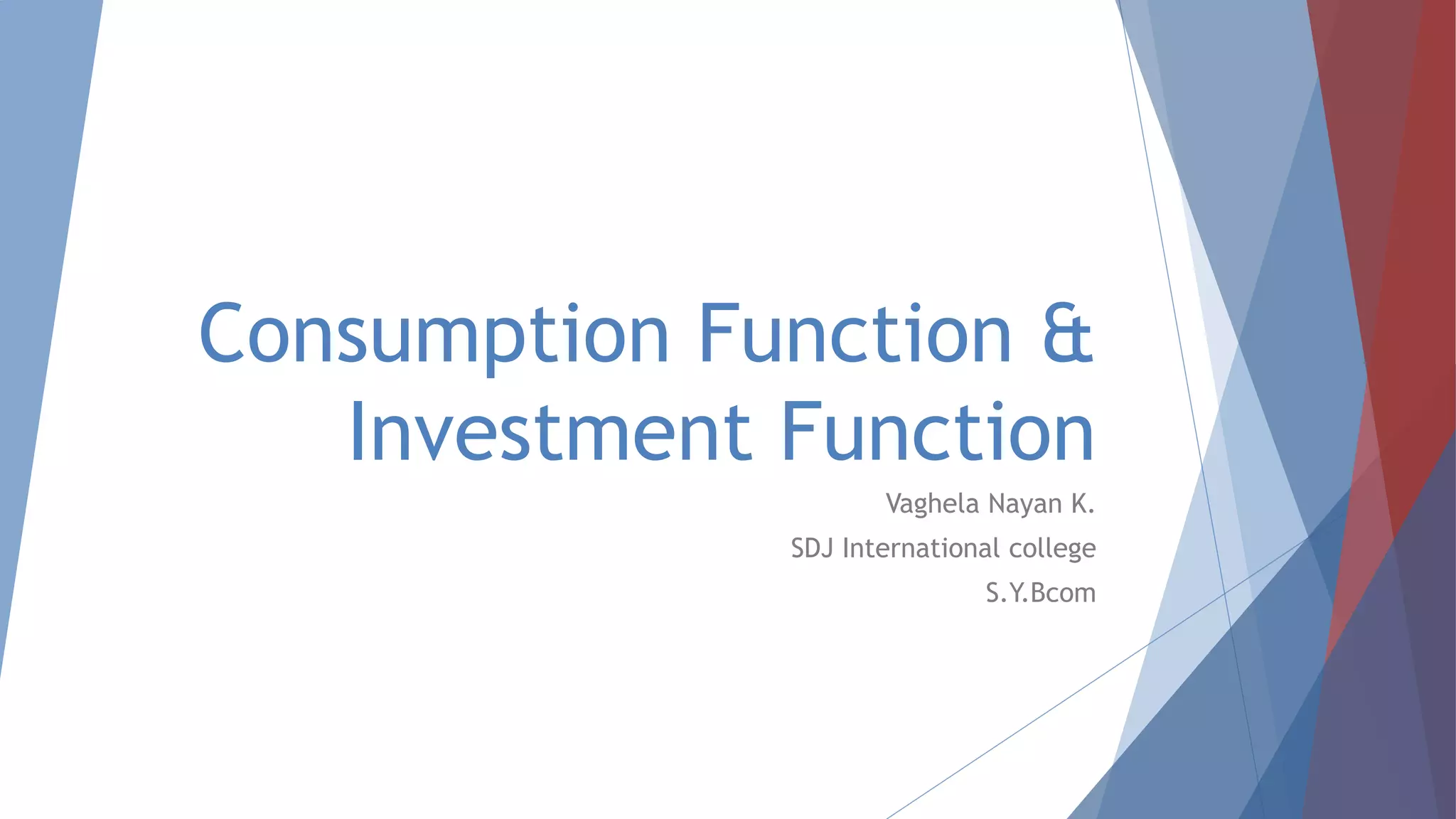 Consumption Function & Investment Function

Vaghela Nayan K.

SDJ International college

S.Y.Bcom